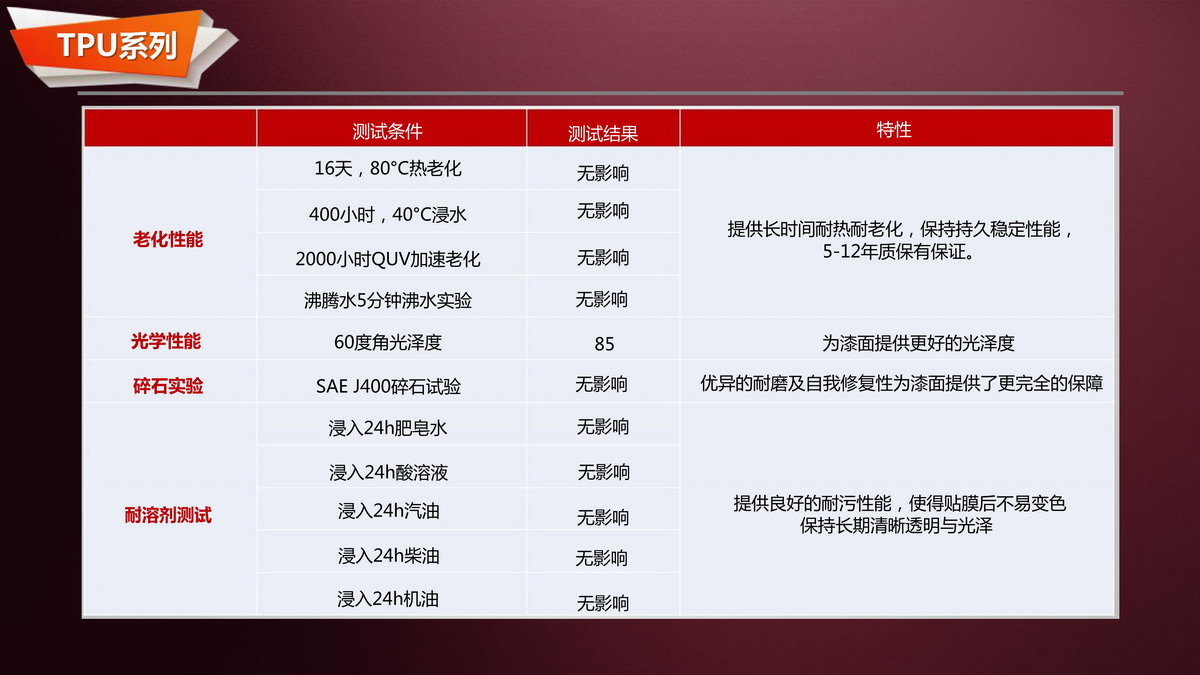 TPU系列

|  | 测试条件 | 测试结果 | 特性 |
|---|---|---|---|
| 老化性能 | 16天，80°C热老化 | 无影响 | 提供长时间耐热耐老化，保持持久稳定性能，5-12年质保有保证。 |
|  | 400小时，40°C浸水 | 无影响 |  |
|  | 2000小时QUV加速老化 | 无影响 |  |
|  | 沸腾水5分钟沸水实验 | 无影响 |  |
| 光学性能 | 60度角光泽度 | 85 | 为漆面提供更好的光泽度 |
| 碎石实验 | SAE J400碎石试验 | 无影响 | 优异的耐磨及自我修复性为漆面提供了更完全的保障 |
| 耐溶剂测试 | 浸入24h肥皂水 | 无影响 | 提供良好的耐污性能，使得贴膜后不易变色保持长期清晰透明与光泽 |
|  | 浸入24h酸溶液 | 无影响 |  |
|  | 浸入24h汽油 | 无影响 |  |
|  | 浸入24h柴油 | 无影响 |  |
|  | 浸入24h机油 | 无影响 |  |